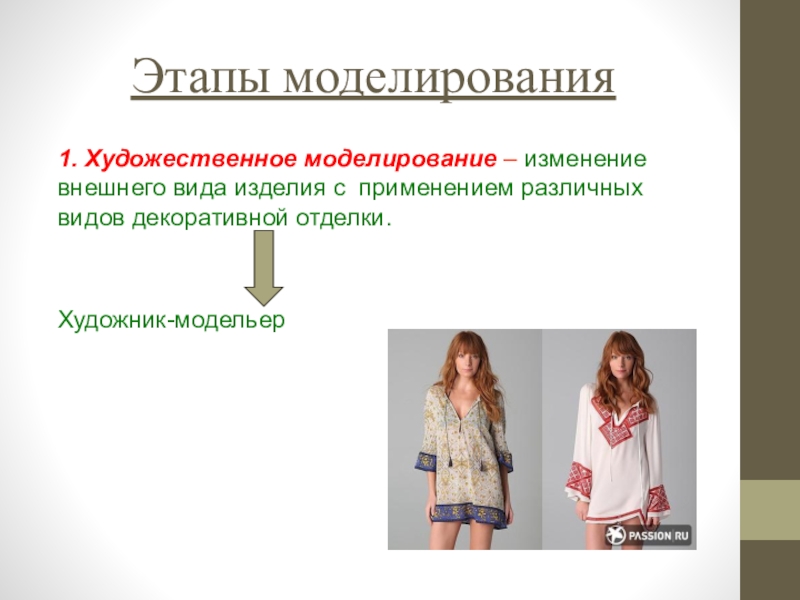 Этапы моделирования

1. Художественное моделирование – изменение внешнего вида изделия с применением различных видов декоративной отделки.

Художник-модельер

PASSION.RU